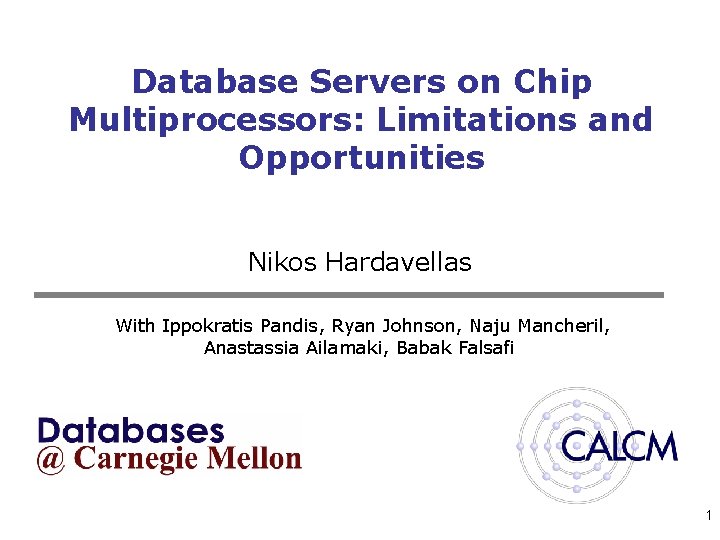 Database Servers on Chip Multiprocessors: Limitations and Opportunities

Nikos Hardavellas

With Ippokratis Pandis, Ryan Johnson, Naju Mancheril, Anastassia Ailamaki, Babak Falsafi

Databases
@ Carnegie Mellon

CALCM

1